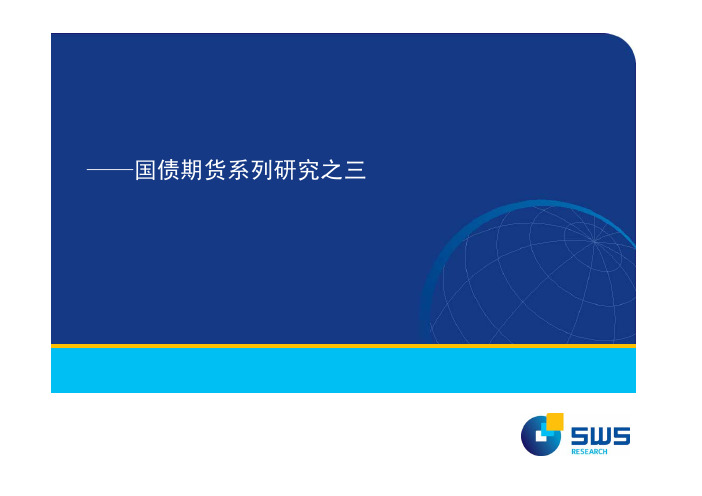 ——国债期货系列研究之三

SWS
RESEARCH